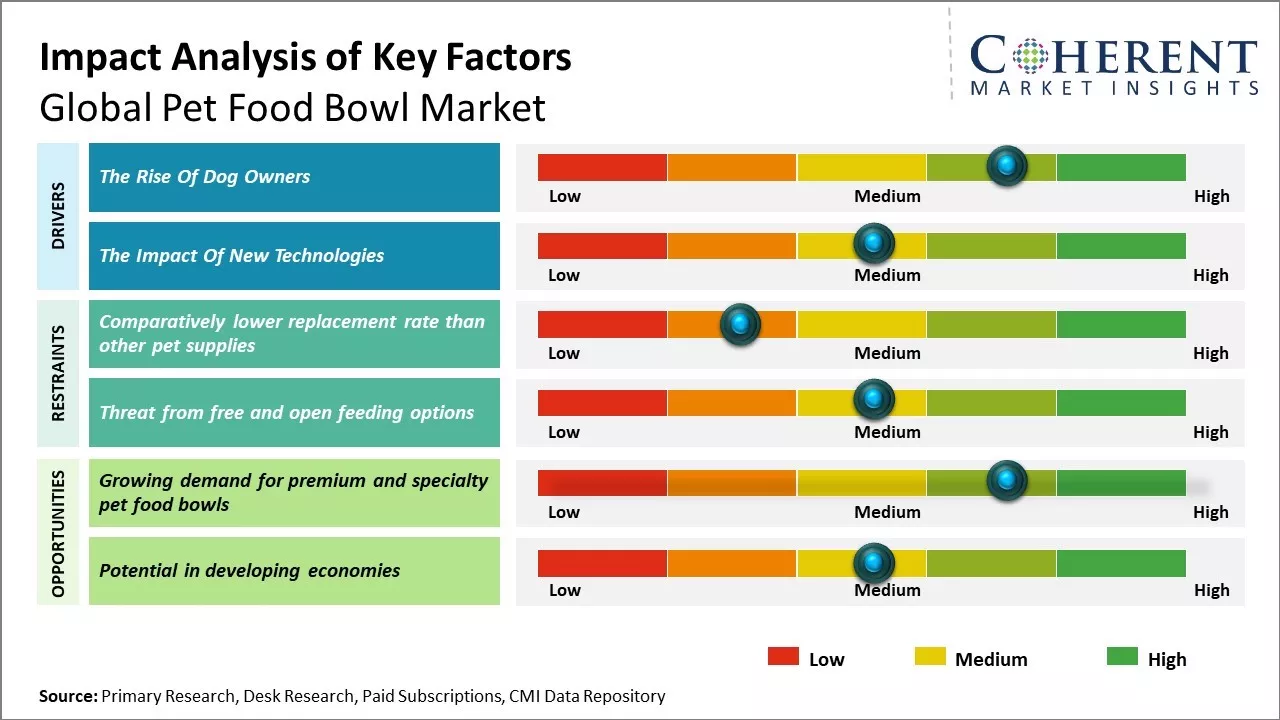 Impact Analysis of Key Factors
Global Pet Food Bowl Market

COHERENT
MARKET INSIGHTS

DRIVERS

The Rise Of Dog Owners

Low Medium High

The Impact Of New Technologies

Low Medium High

RESTRAINTS

Comparatively lower replacement rate than other pet supplies

Low Medium High

Threat from free and open feeding options

Low Medium High

OPPORTUNITIES

Growing demand for premium and specialty pet food bowls

Low Medium High

Potential in developing economies

Low Medium High

Low Medium High

Source: Primary Research, Desk Research, Paid Subscriptions, CMI Data Repository